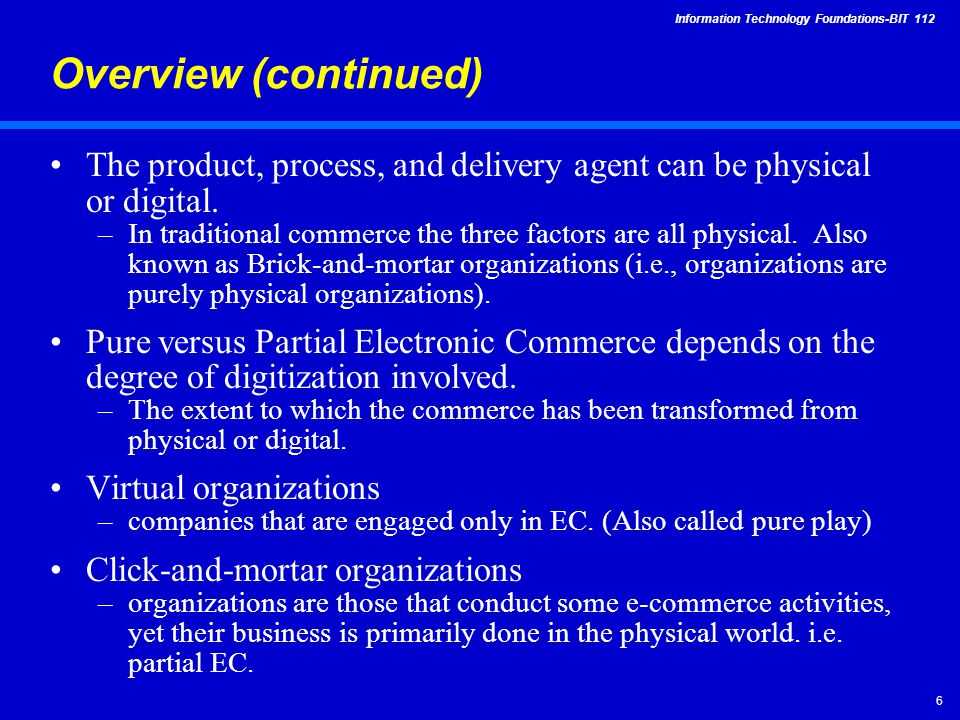 Information Technology Foundations-BIT 112

Overview (continued)

• The product, process, and delivery agent can be physical or digital.
– In traditional commerce the three factors are all physical. Also known as Brick-and-mortar organizations (i.e., organizations are purely physical organizations).

• Pure versus Partial Electronic Commerce depends on the degree of digitization involved.
– The extent to which the commerce has been transformed from physical or digital.

• Virtual organizations
– companies that are engaged only in EC. (Also called pure play)

• Click-and-mortar organizations
– organizations are those that conduct some e-commerce activities, yet their business is primarily done in the physical world. i.e. partial EC.

6